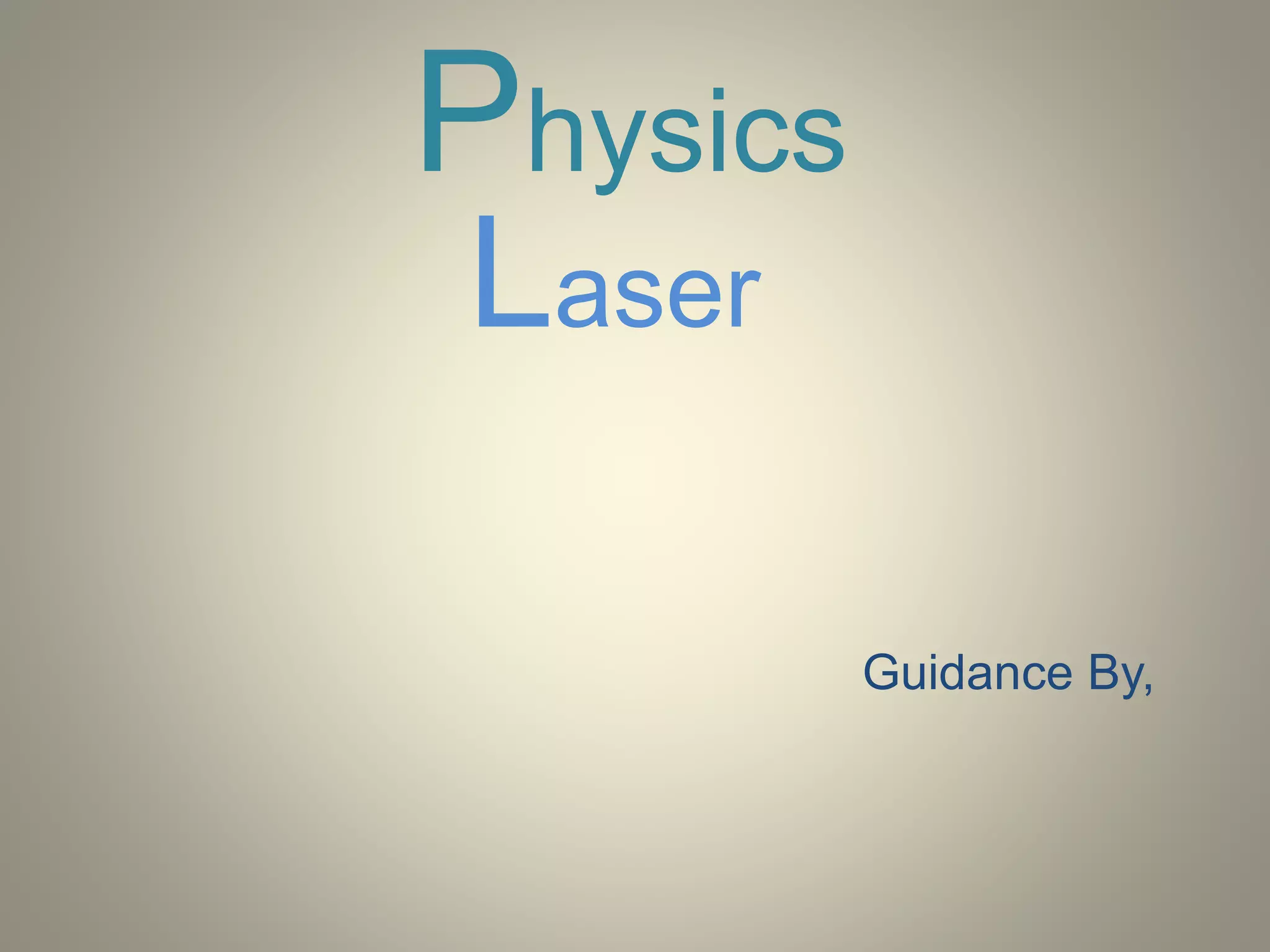 Physics
Laser

Guidance By,